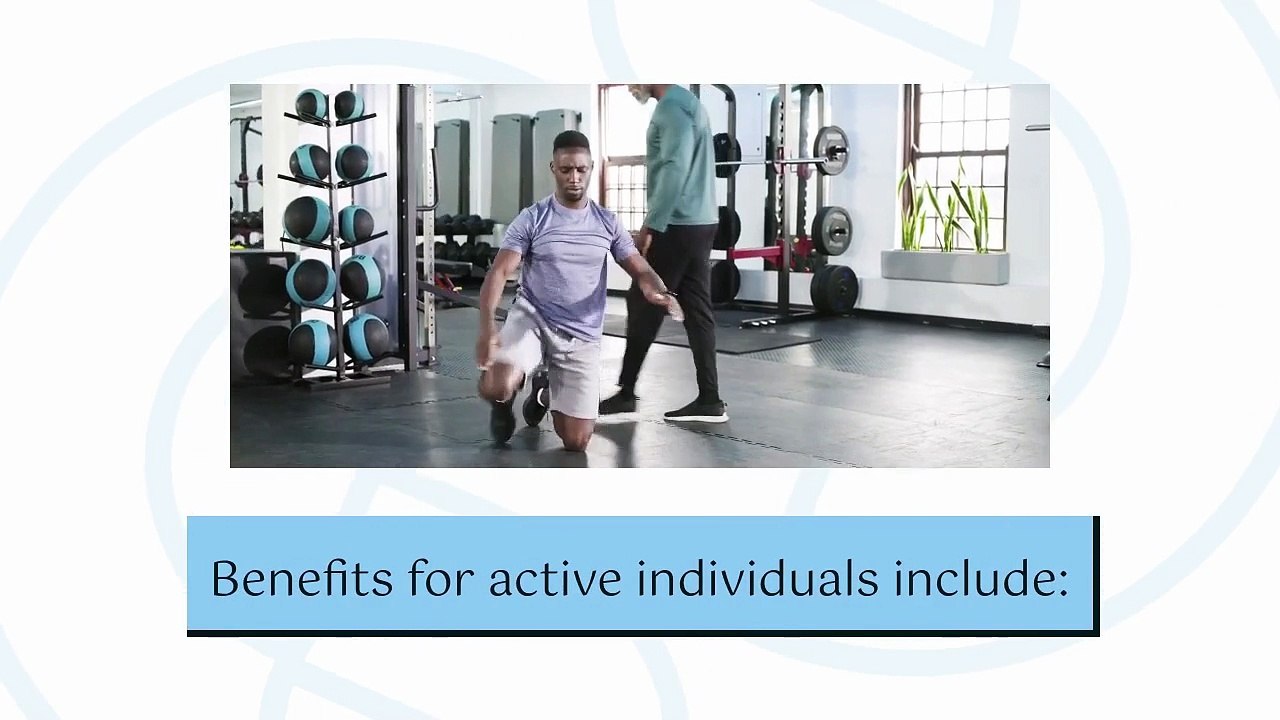 Benefits for active individuals include: